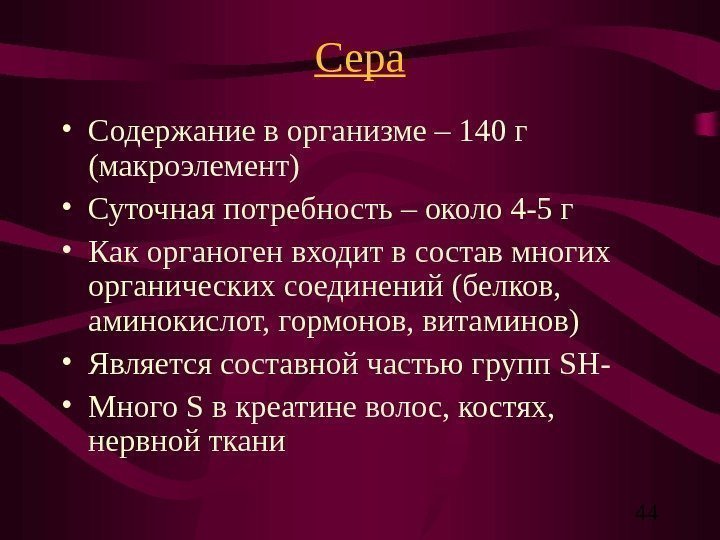 Сера

• Содержание в организме – 140 г (макроэлемент)
• Суточная потребность – около 4-5 г
• Как органоген входит в состав многих органических соединений (белков, аминокислот, гормонов, витаминов)
• Является составной частью групп SH-
• Много S в креатине волос, костях, нервной ткани

44